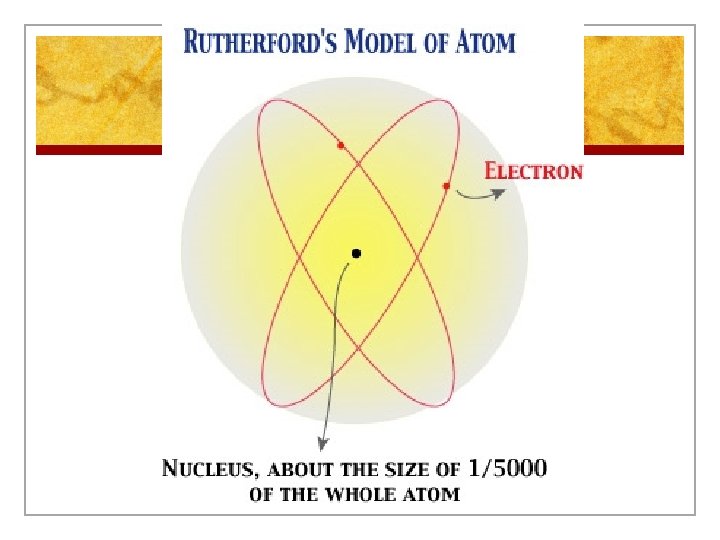 RUTHERFORD'S MODEL OF ATOM

ELECTRON

NUCLEUS, ABOUT THE SIZE OF 1/5000 OF THE WHOLE ATOM